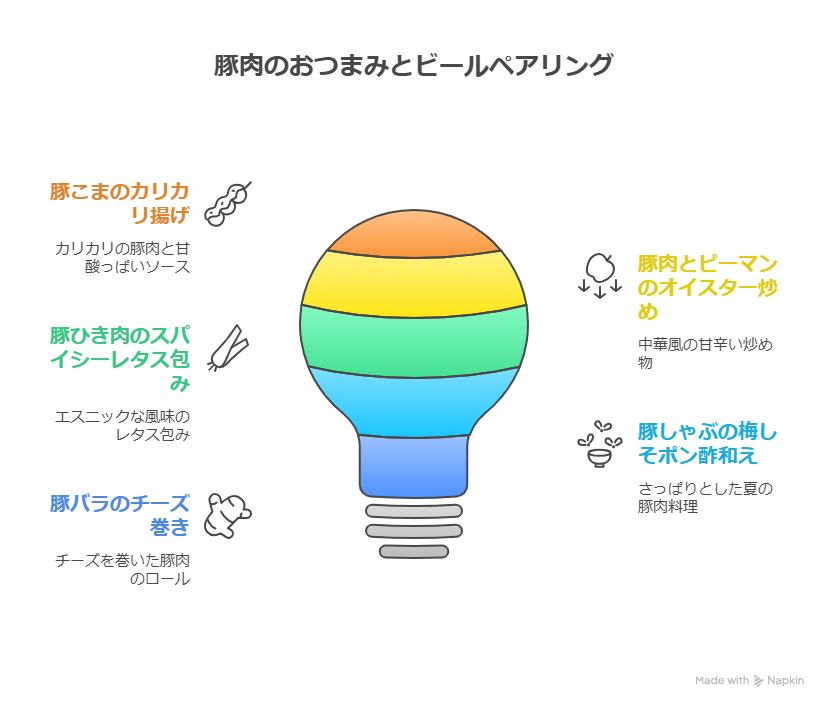 豚肉のおつまみとビールペアリング

豚こまのカリカリ揚げ

カリカリの豚肉と甘酸っぱいソース

豚ひき肉のスパイシーレタス包み

エスニックな風味のレタス包み

豚バラのチーズ巻き

チーズを巻いた豚肉のロール

豚肉とピーマンのオイスター炒め

中華風の甘辛い炒め物

豚しゃぶの梅しそポン酢和え

さっぱりとした夏の豚肉料理

Made with Napkin